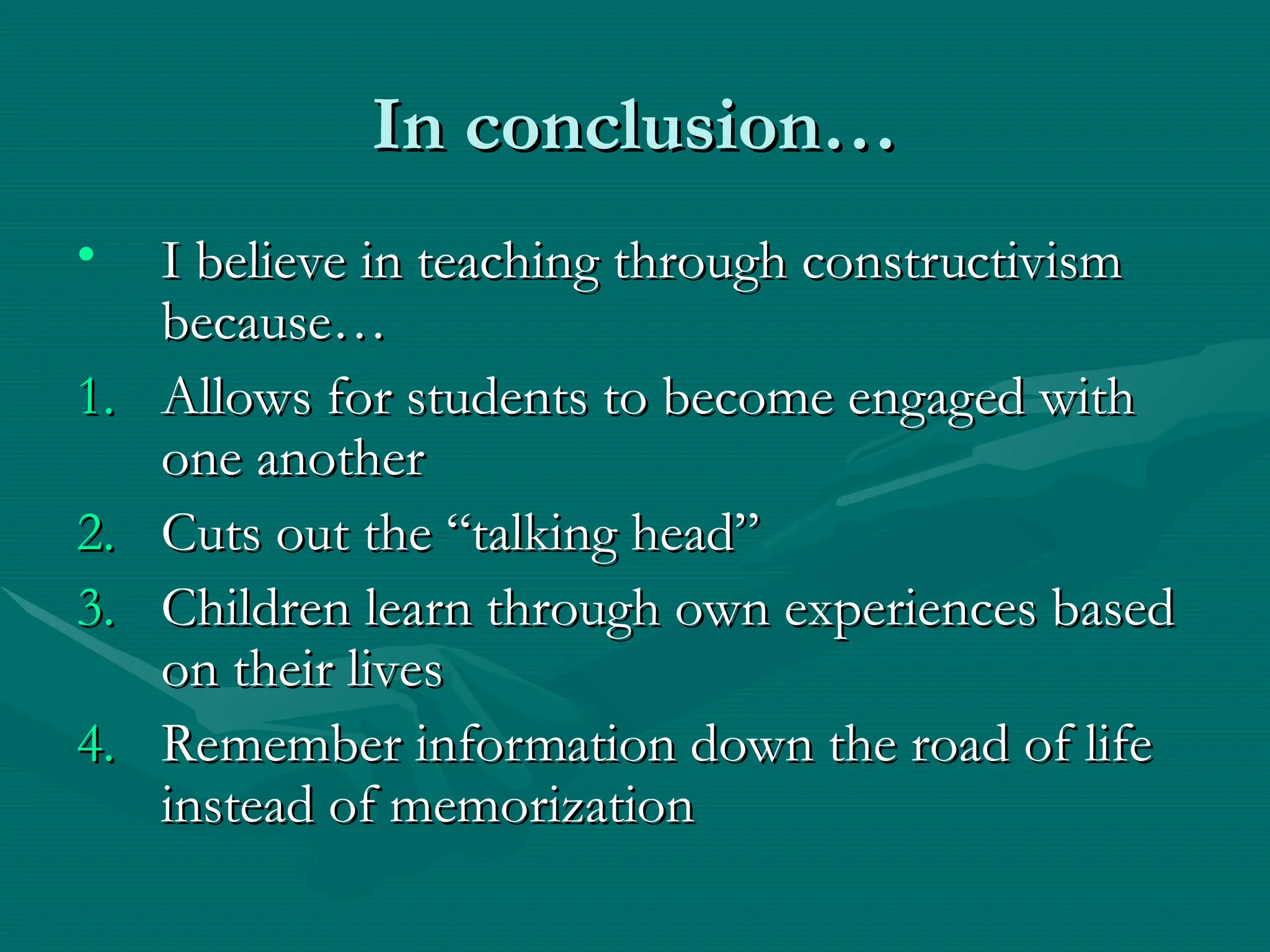 In conclusion…

• I believe in teaching through constructivism because…

1. Allows for students to become engaged with one another
2. Cuts out the “talking head”
3. Children learn through own experiences based on their lives
4. Remember information down the road of life instead of memorization